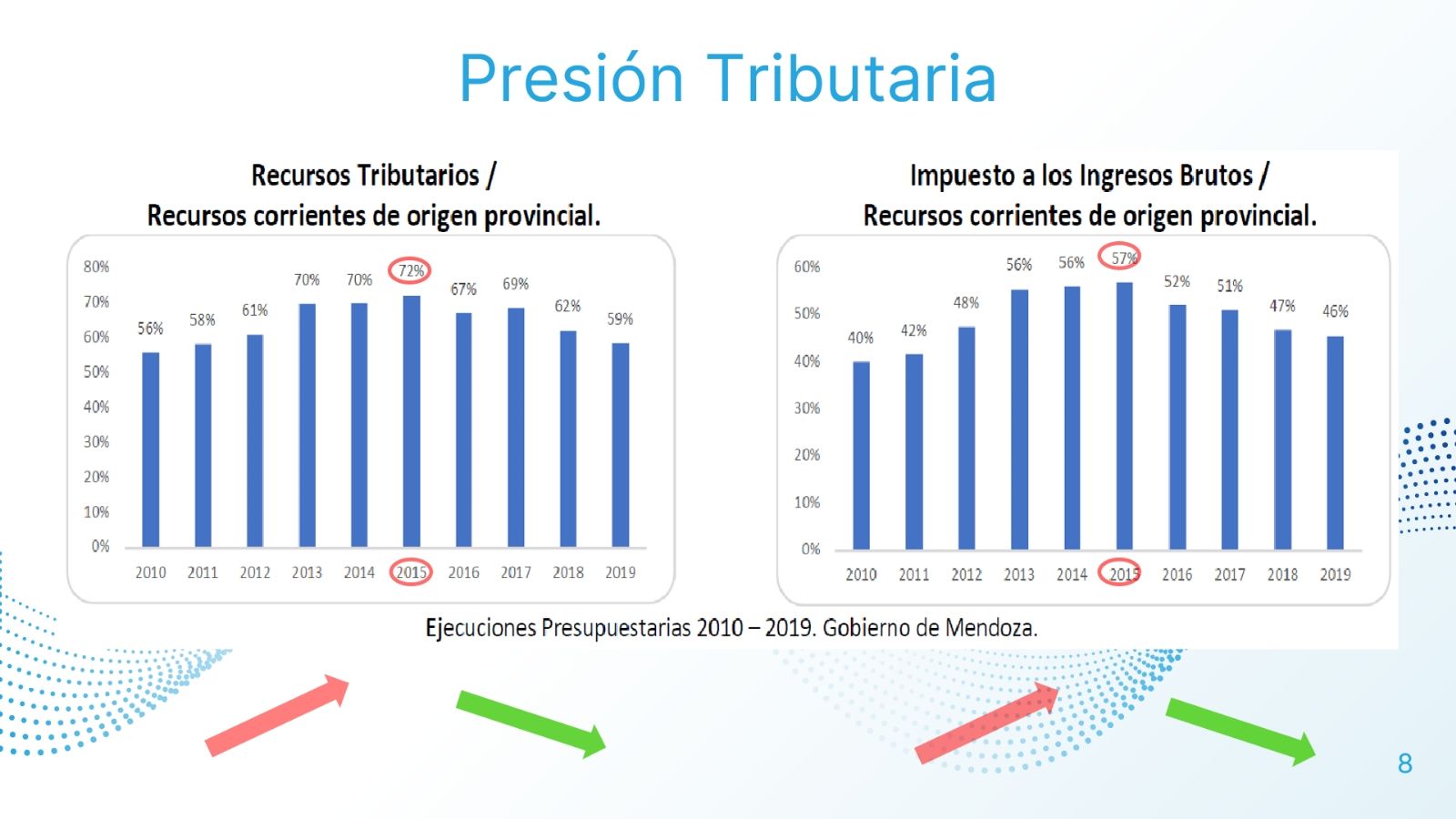 Presión Tributaria

Recursos Tributarios /
Recursos corrientes de origen provincial.

80%
70%
60%
50%
40%
30%
20%
10%
0%

56% 58% 61% 70% 70% 72% 67% 69% 62% 59%

2010 2011 2012 2013 2014 2015 2016 2017 2018 2019

Impuesto a los Ingresos Brutos /
Recursos corrientes de origen provincial.

60%
50%
40%
30%
20%
10%
0%

40% 42% 48% 56% 56% 57% 52% 51% 47% 46%

2010 2011 2012 2013 2014 2015 2016 2017 2018 2019

Ejecuciones Presupuestarias 2010 – 2019. Gobierno de Mendoza.

8